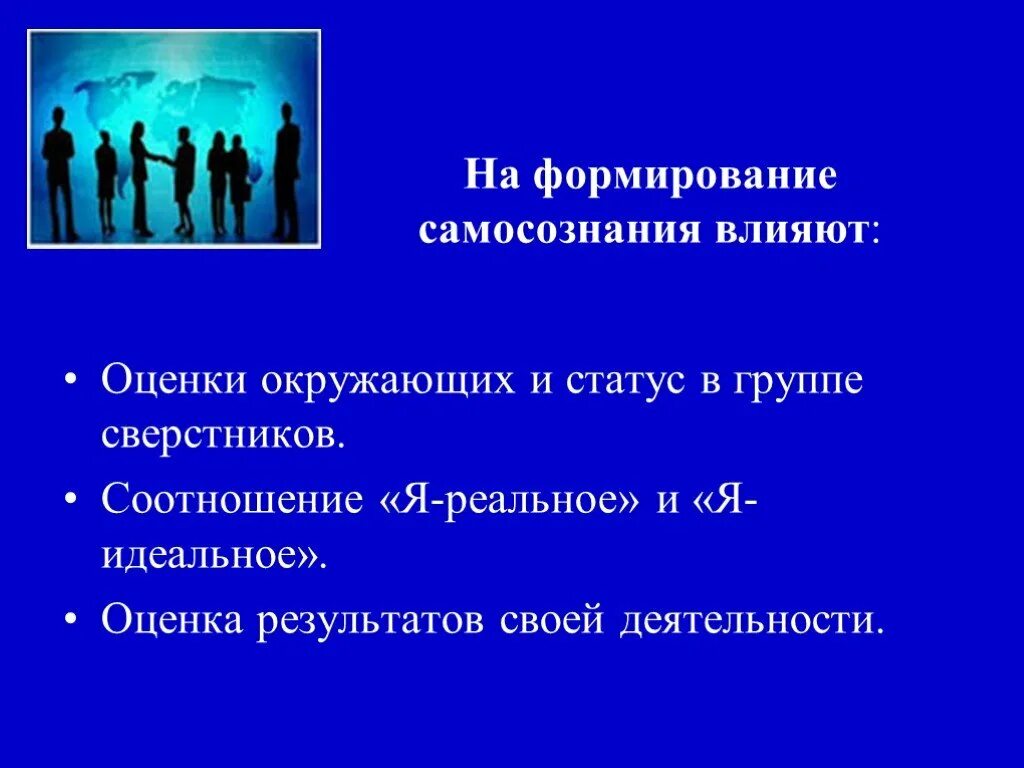 На формирование самосознания влияют:

• Оценки окружающих и статус в группе сверстников.

• Соотношение «Я-реальное» и «Я-идеальное».

• Оценка результатов своей деятельности.